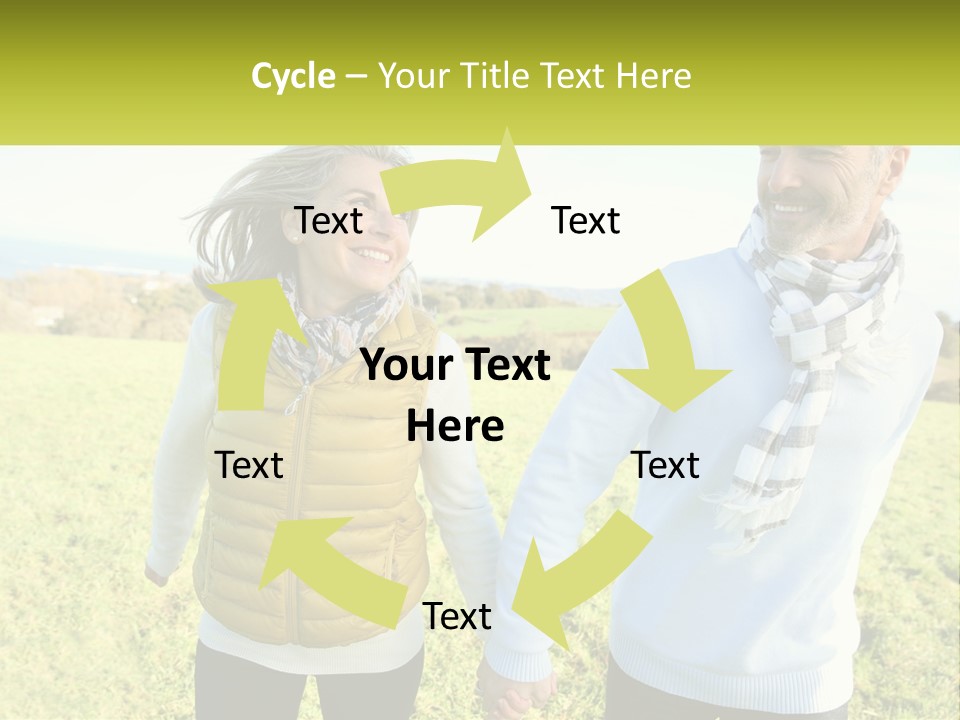 Cycle – Your Title Text Here

Text

Text

Your Text Here

Text

Text

Text